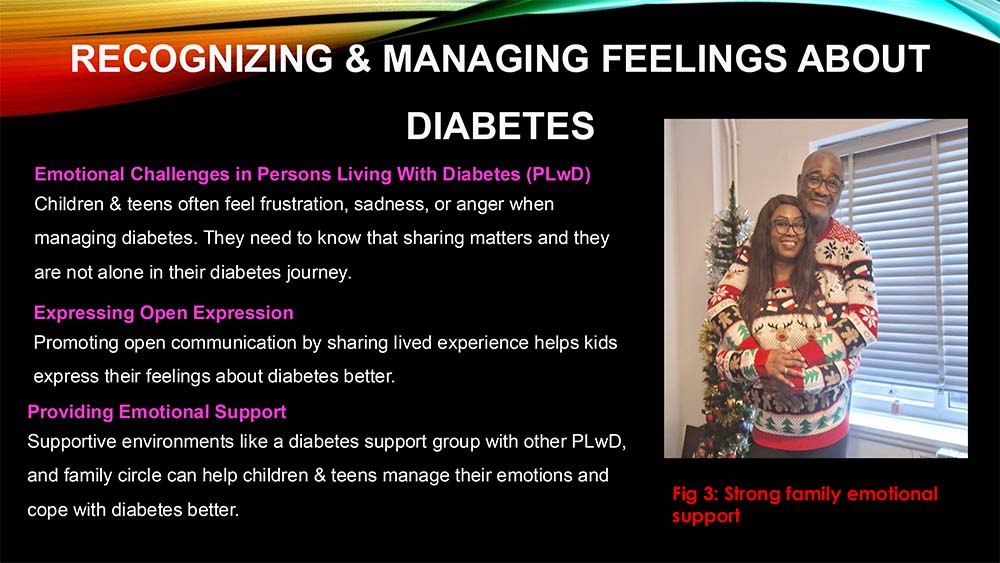 RECOGNIZING & MANAGING FEELINGS ABOUT DIABETES

Emotional Challenges in Persons Living With Diabetes (PLwD)
Children & teens often feel frustration, sadness, or anger when managing diabetes. They need to know that sharing matters and they are not alone in their diabetes journey.

Expressing Open Expression
Promoting open communication by sharing lived experience helps kids express their feelings about diabetes better.

Providing Emotional Support
Supportive environments like a diabetes support group with other PLwD, and family circle can help children & teens manage their emotions and cope with diabetes better.

Fig 3: Strong family emotional support